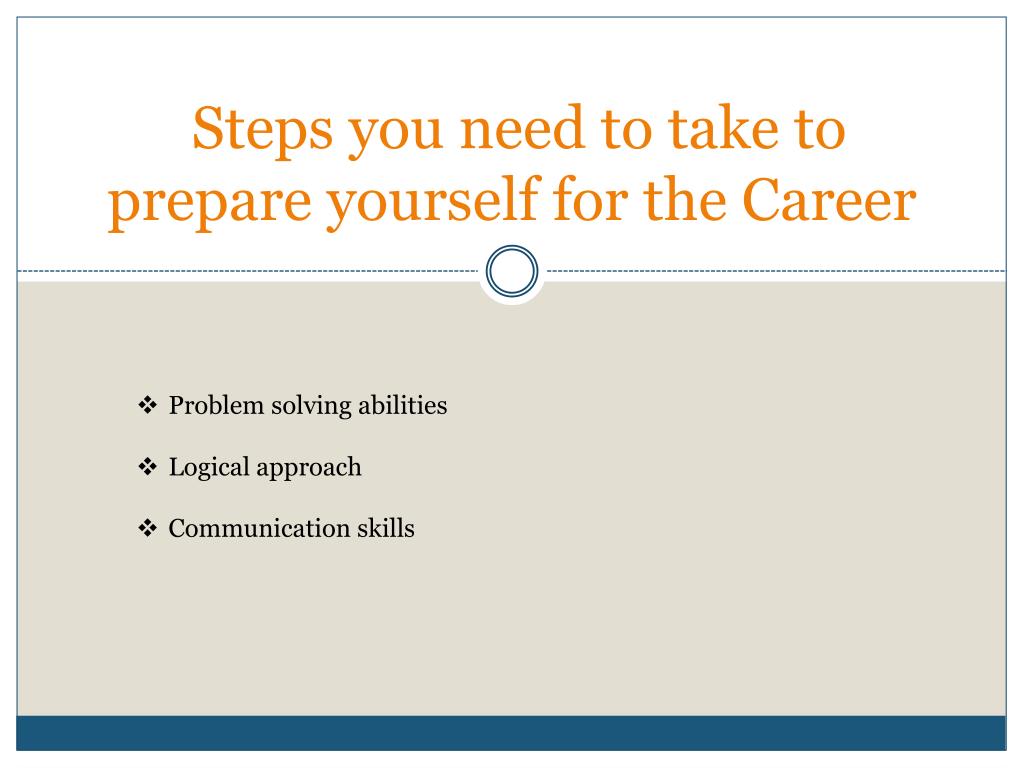 Steps you need to take to prepare yourself for the Career

❖ Problem solving abilities

❖ Logical approach

❖ Communication skills